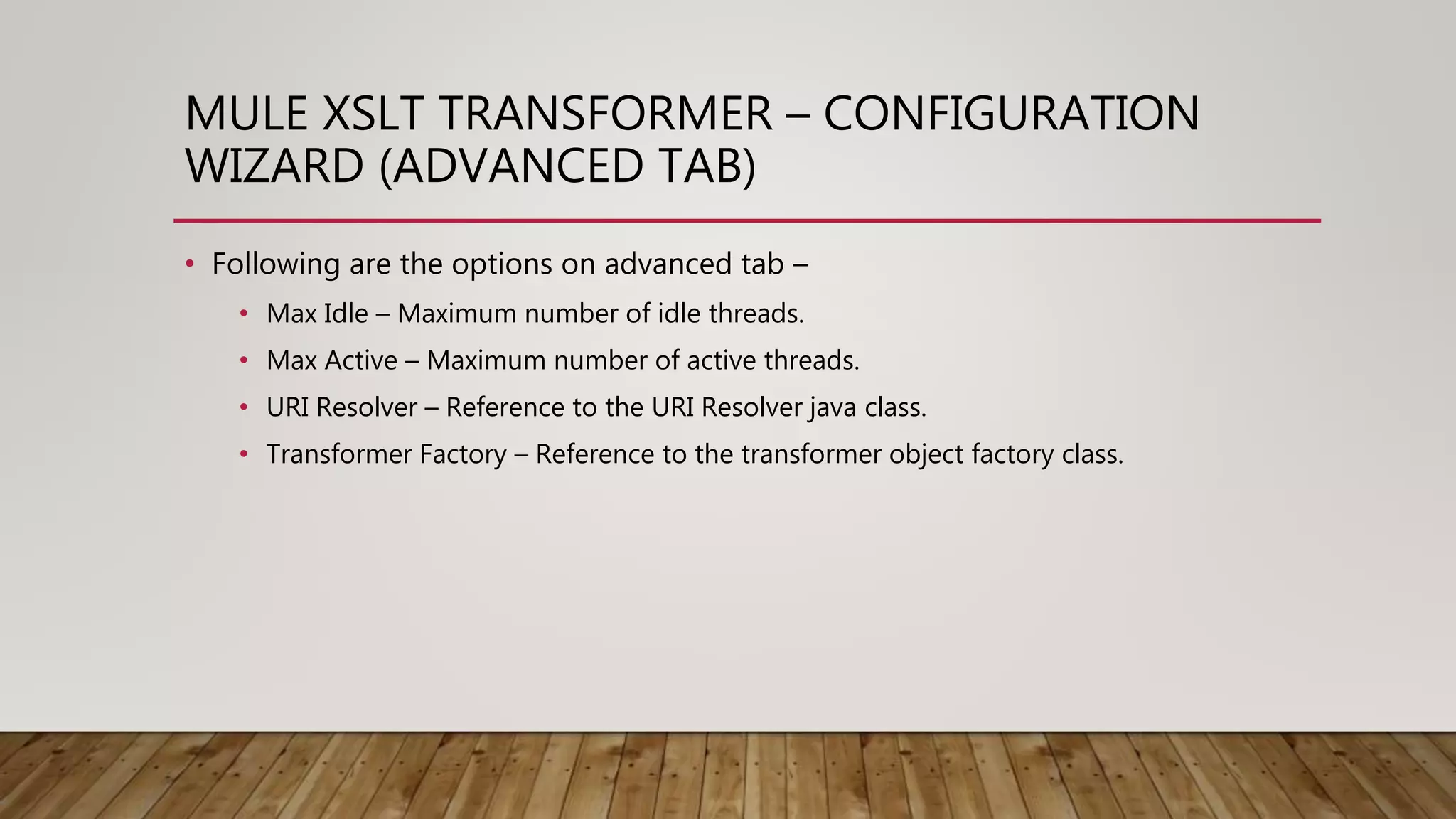 MULE XSLT TRANSFORMER – CONFIGURATION WIZARD (ADVANCED TAB)

• Following are the options on advanced tab –
  • Max Idle – Maximum number of idle threads.
  • Max Active – Maximum number of active threads.
  • URI Resolver – Reference to the URI Resolver java class.
  • Transformer Factory – Reference to the transformer object factory class.